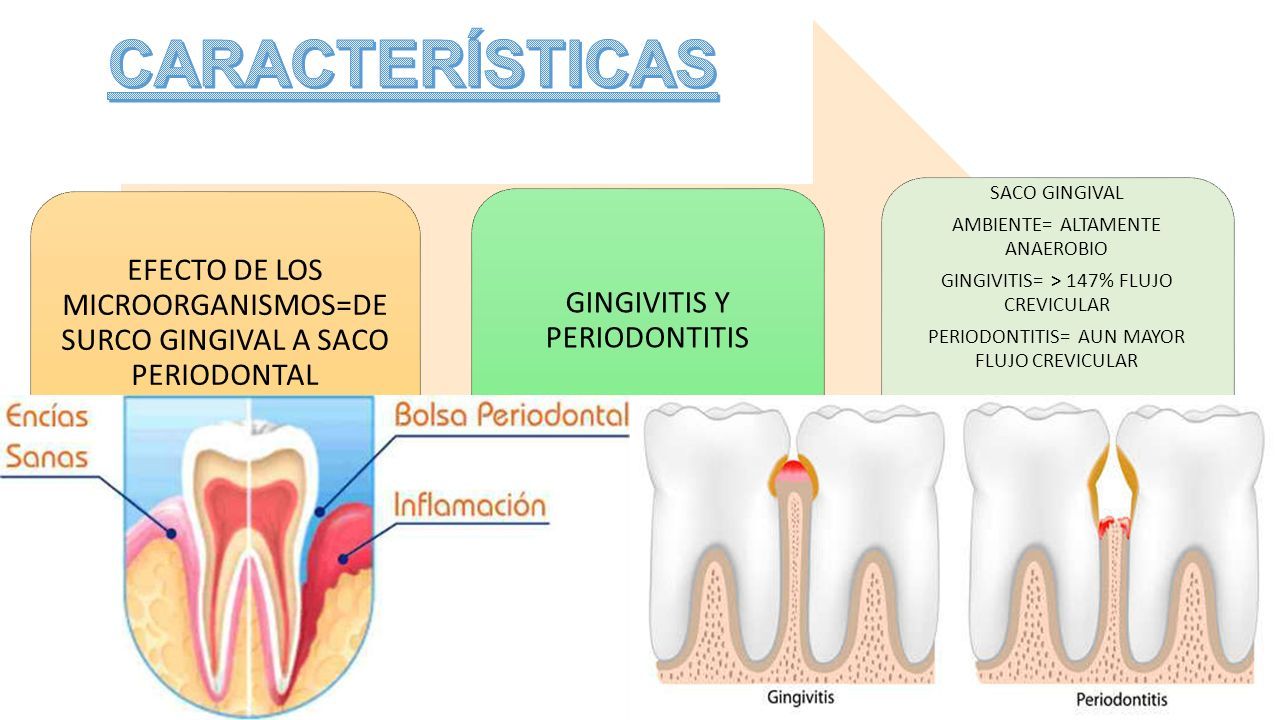 CARACTERÍSTICAS

EFECTO DE LOS MICROORGANISMOS=DE SURCO GINGIVAL A SACO PERIODONTAL

GINGIVITIS Y PERIODONTITIS

SACO GINGIVAL

AMBIENTE= ALTAMENTE ANAEROBIO

GINGIVITIS= > 147% FLUJO CREVICULAR

PERIODONTITIS= AUN MAYOR FLUJO CREVICULAR

Encías Sanas

Bolsa Periodontal

Inflamación

Gingivitis

Periodontitis